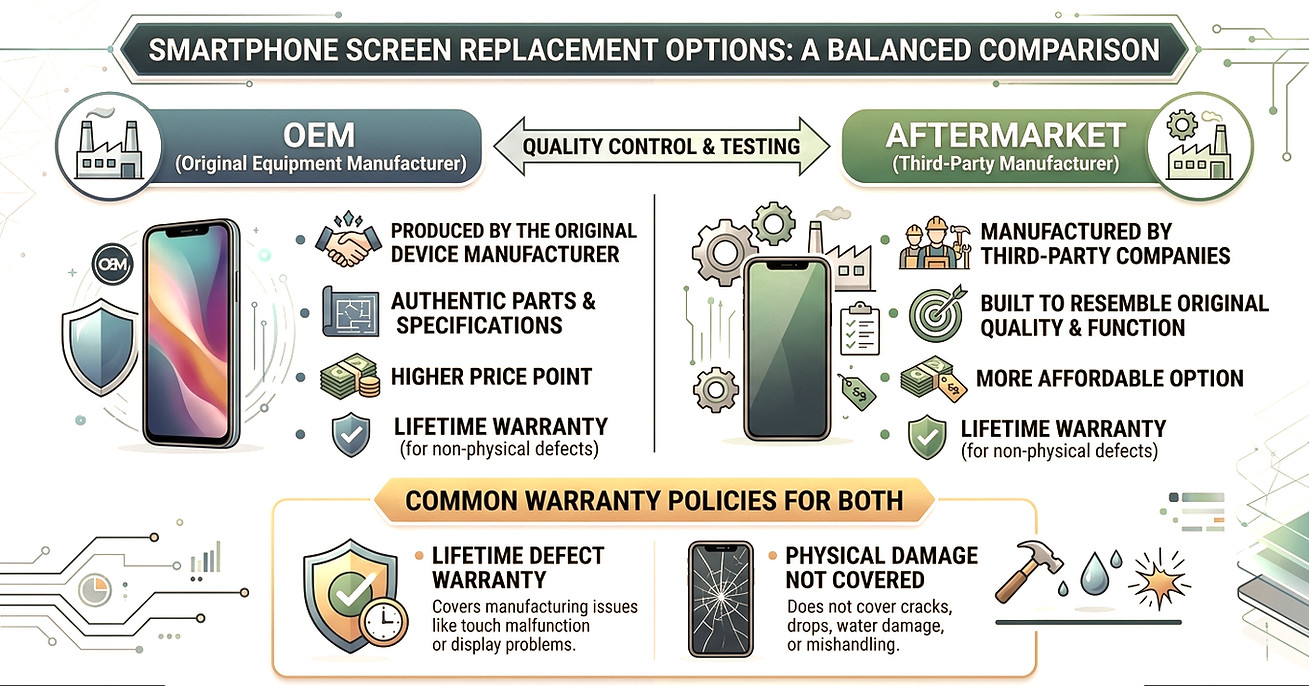 SMARTPHONE SCREEN REPLACEMENT OPTIONS: A BALANCED COMPARISON

OEM
(Original Equipment Manufacturer)

QUALITY CONTROL & TESTING

AFTERMARKET
(Third-Party Manufacturer)

OEM

PRODUCED BY THE ORIGINAL DEVICE MANUFACTURER

AUTHENTIC PARTS & SPECIFICATIONS

HIGHER PRICE POINT

LIFETIME WARRANTY
(for non-physical defects)

MANUFACTURED BY THIRD-PARTY COMPANIES

BUILT TO RESEMBLE ORIGINAL QUALITY & FUNCTION

MORE AFFORDABLE OPTION

LIFETIME WARRANTY
(for non-physical defects)

COMMON WARRANTY POLICIES FOR BOTH

LIFETIME DEFECT WARRANTY
Covers manufacturing issues like touch malfunction or display problems.

PHYSICAL DAMAGE NOT COVERED
Does not cover cracks, drops, water damage, or mishandling.